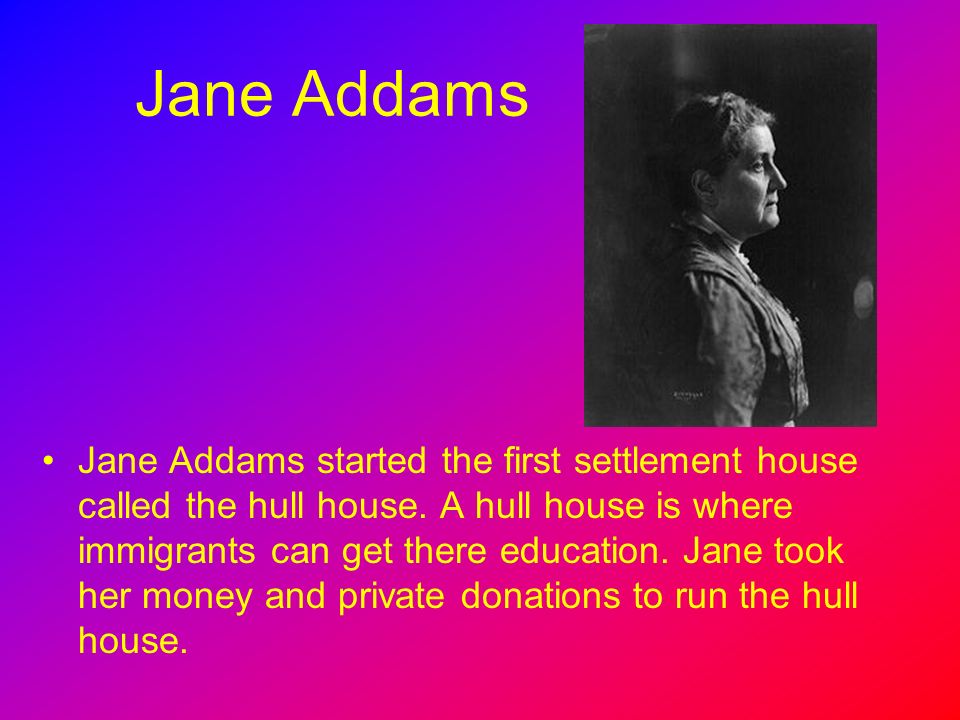 Jane Addams

• Jane Addams started the first settlement house called the hull house. A hull house is where immigrants can get there education. Jane took her money and private donations to run the hull house.